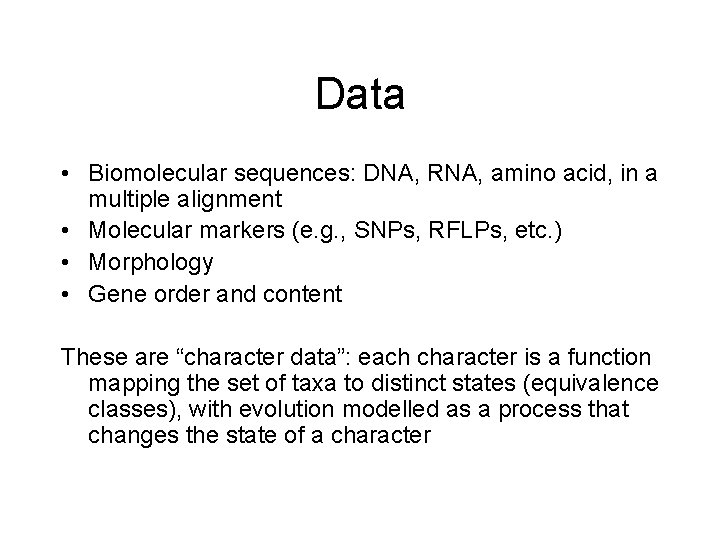 Data

• Biomolecular sequences: DNA, RNA, amino acid, in a multiple alignment
• Molecular markers (e.g., SNPs, RFLPs, etc.)
• Morphology
• Gene order and content

These are “character data”: each character is a function mapping the set of taxa to distinct states (equivalence classes), with evolution modelled as a process that changes the state of a character